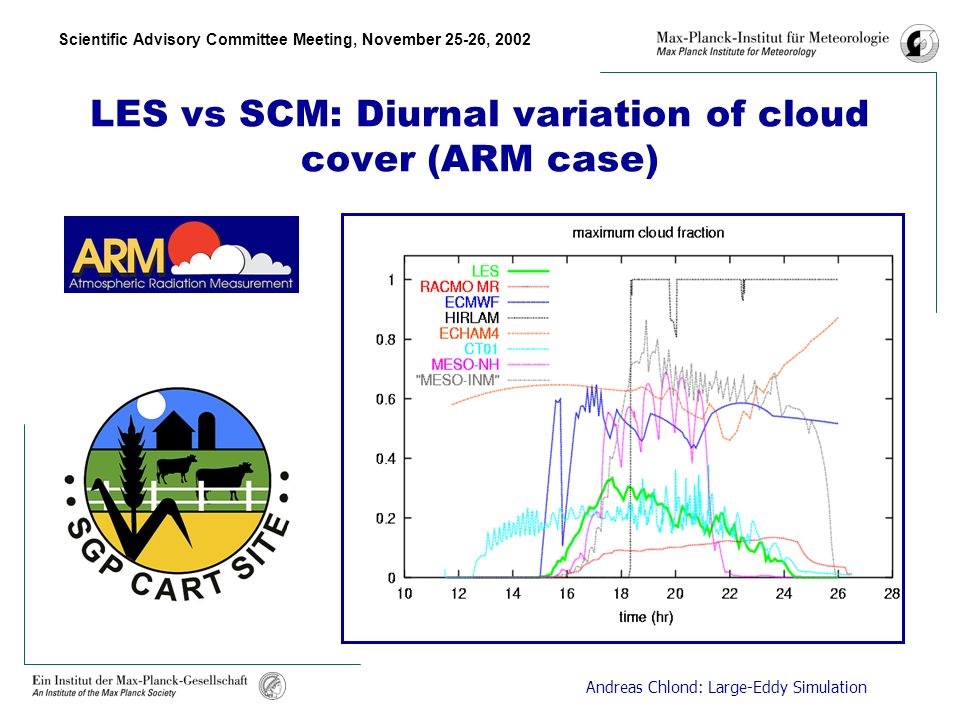 Scientific Advisory Committee Meeting, November 25-26, 2002

Max-Planck-Institut für Meteorologie
Max Planck Institute for Meteorology

LES vs SCM: Diurnal variation of cloud cover (ARM case)

ARM
Atmospheric Radiation Measurement

SGP CART SITE

maximum cloud fraction

LES
RACMO MR
ECMWF
HIRLAM
ECHAM4
CT01
MESO-NH
"MESO-INM"

1
0.8
0.6
0.4
0.2
0

10 12 14 16 18 20 22 24 26 28
time (hr)

Ein Institut der Max-Planck-Gesellschaft
An Institute of the Max Planck Society

Andreas Chlond: Large-Eddy Simulation